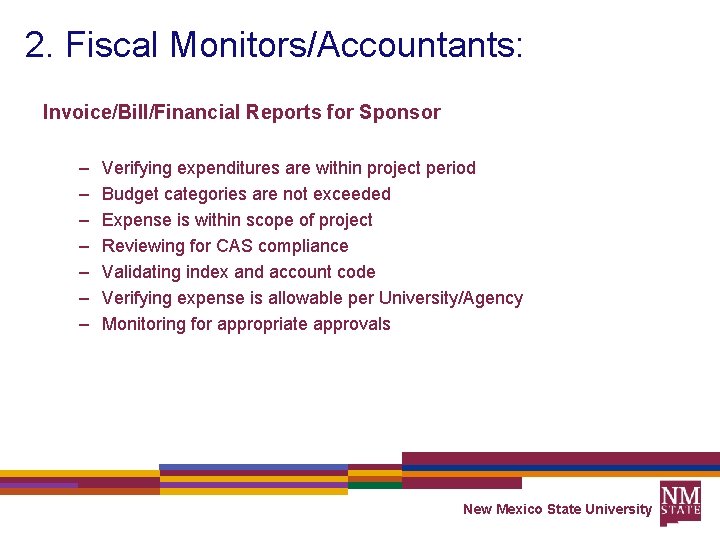 2. Fiscal Monitors/Accountants:

Invoice/Bill/Financial Reports for Sponsor

– Verifying expenditures are within project period
– Budget categories are not exceeded
– Expense is within scope of project
– Reviewing for CAS compliance
– Validating index and account code
– Verifying expense is allowable per University/Agency
– Monitoring for appropriate approvals

New Mexico State University

NM STATE